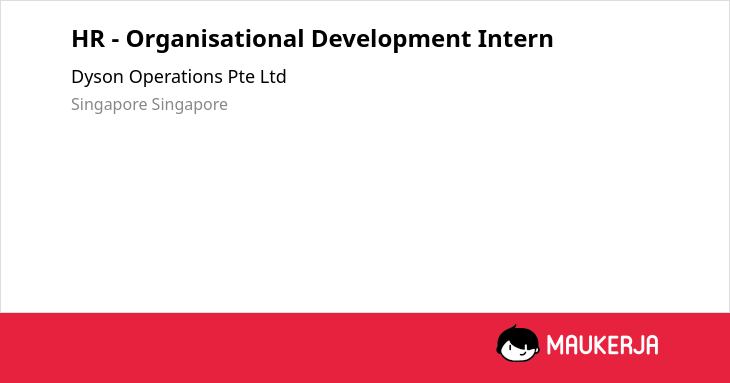 HR - Organisational Development Intern

Dyson Operations Pte Ltd

Singapore Singapore

MAUKERJA